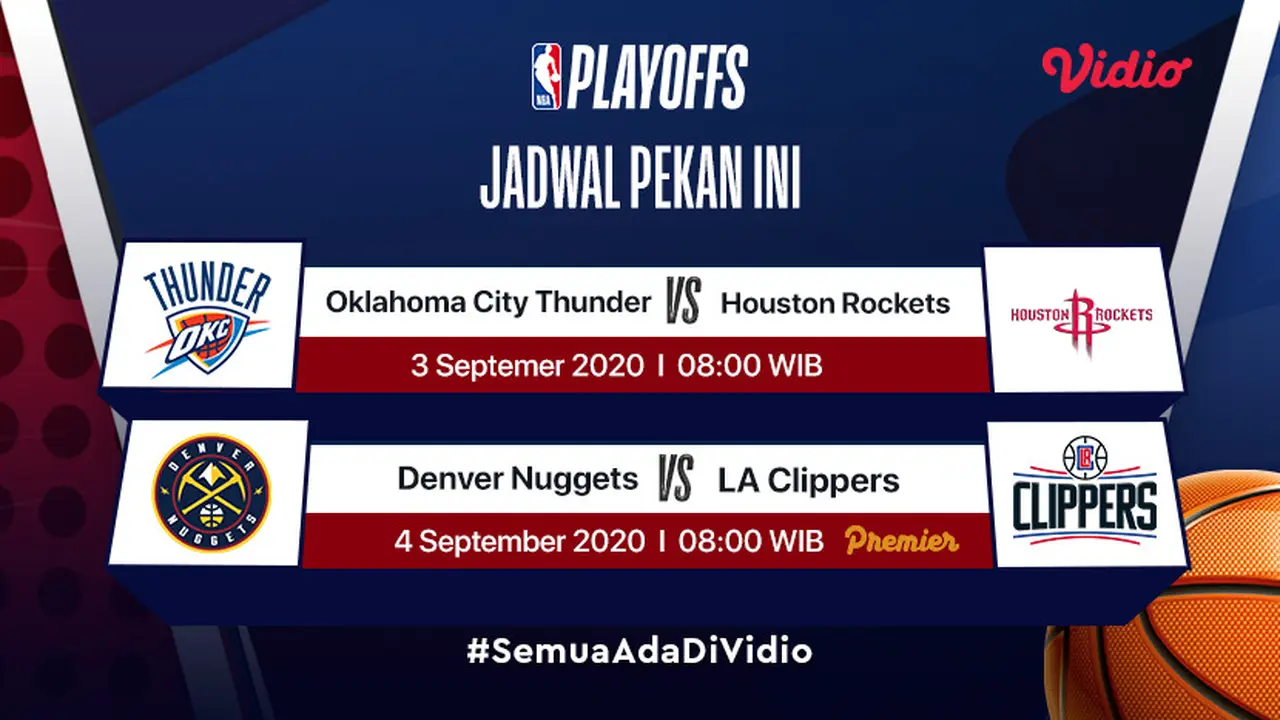 NBA PLAYOFFS

Vidio

JADWAL PEKAN INI

THUNDER OKC

Oklahoma City Thunder VS Houston Rockets

3 Septemer 2020 I 08:00 WIB

HOUSTON ROCKETS

DENVER NUGGETS

Denver Nuggets VS LA Clippers

4 September 2020 I 08:00 WIB Premier

LAC CLIPPERS

#SemuaAdaDiVidio